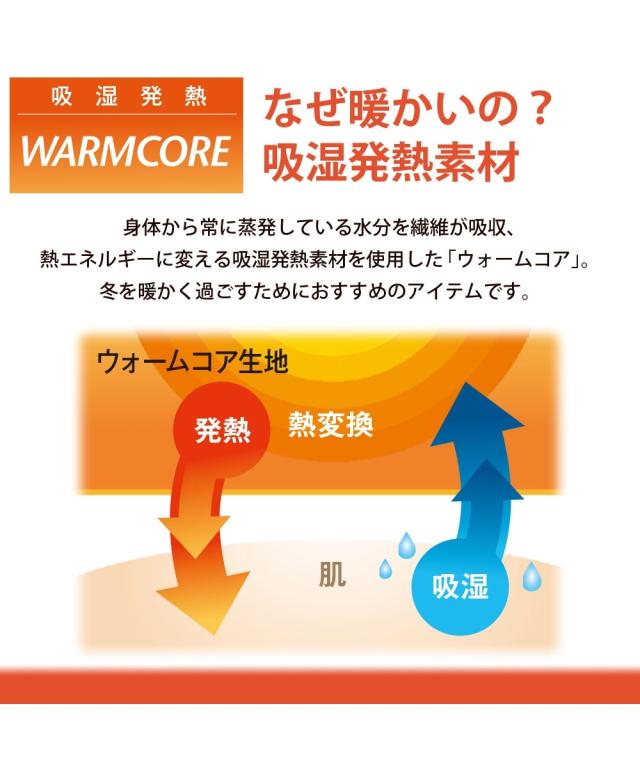 吸湿発熱
WARMCORE

なぜ暖かいの？
吸湿発熱素材

身体から常に蒸発している水分を繊維が吸収、
熱エネルギーに変える吸湿発熱素材を使用した「ウォームコア」。
冬を暖かく過ごすためにおすすめのアイテムです。

ウォームコア生地

発熱

熱変換

肌

吸湿